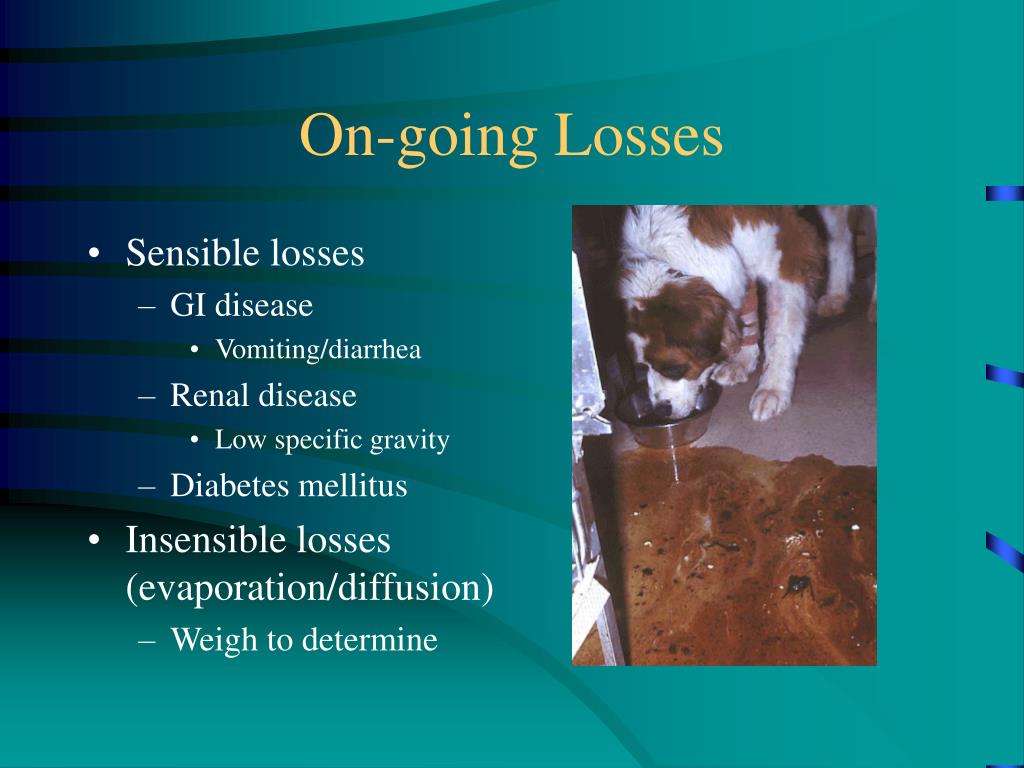 On-going Losses

• Sensible losses
– GI disease
• Vomiting/diarrhea
– Renal disease
• Low specific gravity
– Diabetes mellitus
• Insensible losses (evaporation/diffusion)
– Weigh to determine